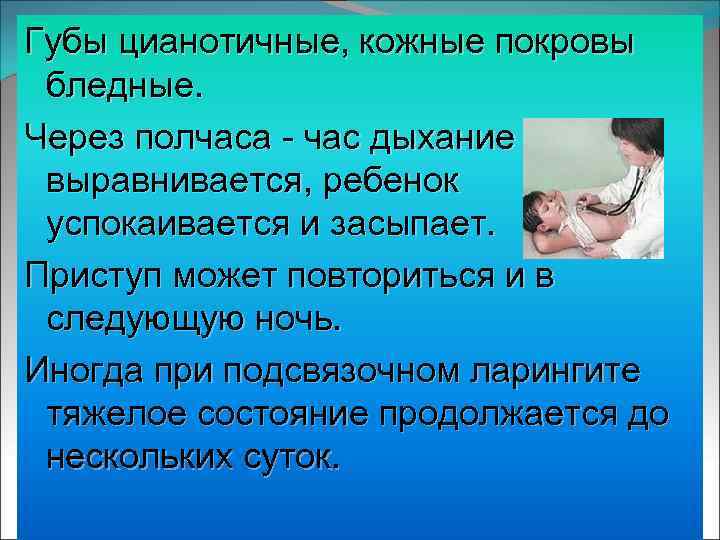 Губы цианотичные, кожные покровы бледные.

Через полчаса - час дыхание выравнивается, ребенок успокаивается и засыпает.

Приступ может повториться и в следующую ночь.

Иногда при подсвязочном ларингите тяжелое состояние продолжается до нескольких суток.